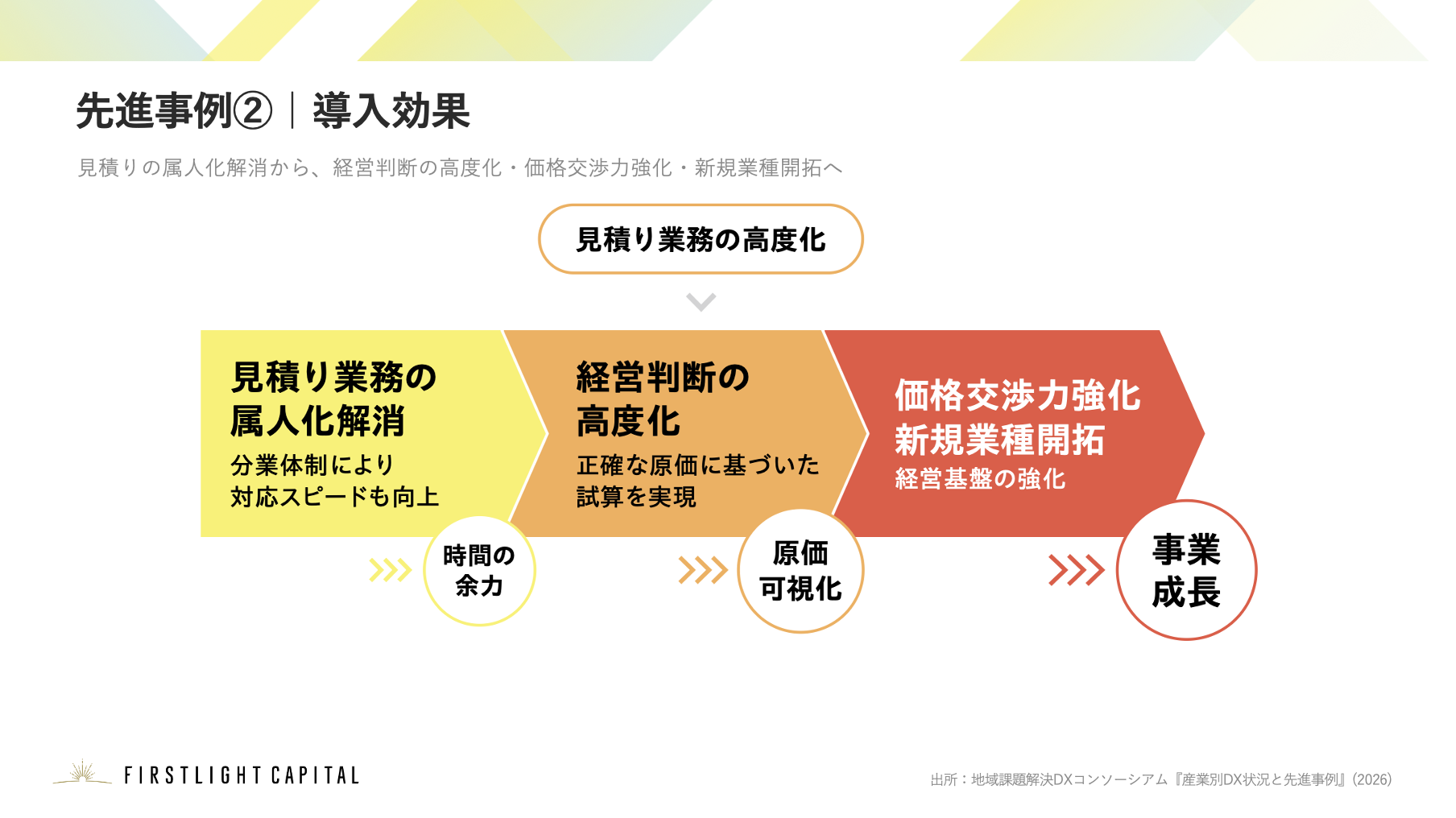 先進事例②｜導入効果

見積りの属人化解消から、経営判断の高度化・価格交渉力強化・新規業種開拓へ

見積り業務の高度化

見積り業務の属人化解消
分業体制により対応スピードも向上

時間の余力

経営判断の高度化
正確な原価に基づいた試算を実現

原価可視化

価格交渉力強化
新規業種開拓
経営基盤の強化

事業成長

FIRSTLIGHT CAPITAL

出所：地域課題解決DXコンソーシアム『産業別DX状況と先進事例』(2026)